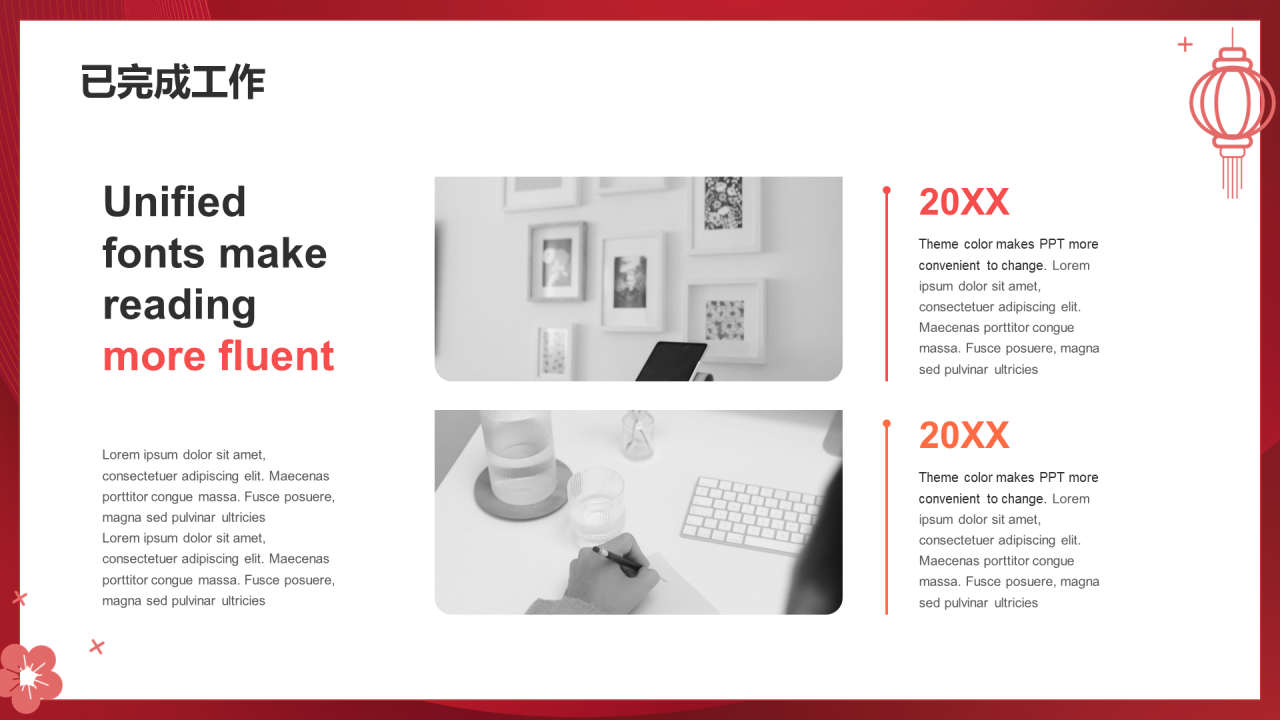 已完成工作

Unified fonts make reading more fluent

Lorem ipsum dolor sit amet, consectetuer adipiscing elit. Maecenas porttitor congue massa. Fusce posuere, magna sed pulvinar ultricies
Lorem ipsum dolor sit amet, consectetuer adipiscing elit. Maecenas porttitor congue massa. Fusce posuere, magna sed pulvinar ultricies

20XX

Theme color makes PPT more convenient to change. Lorem ipsum dolor sit amet, consectetuer adipiscing elit. Maecenas porttitor congue massa. Fusce posuere, magna sed pulvinar ultricies

20XX

Theme color makes PPT more convenient to change. Lorem ipsum dolor sit amet, consectetuer adipiscing elit. Maecenas porttitor congue massa. Fusce posuere, magna sed pulvinar ultricies